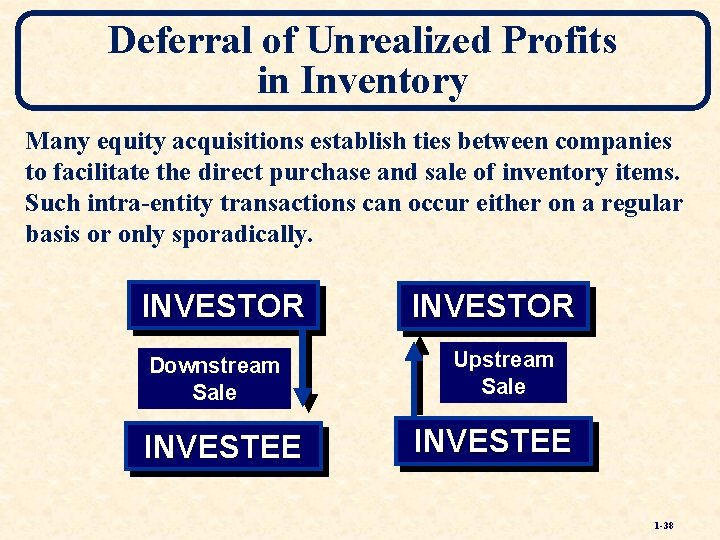 Deferral of Unrealized Profits in Inventory

Many equity acquisitions establish ties between companies to facilitate the direct purchase and sale of inventory items. Such intra-entity transactions can occur either on a regular basis or only sporadically.

INVESTOR

Downstream Sale

INVESTEE

INVESTOR

Upstream Sale

INVESTEE

1-38